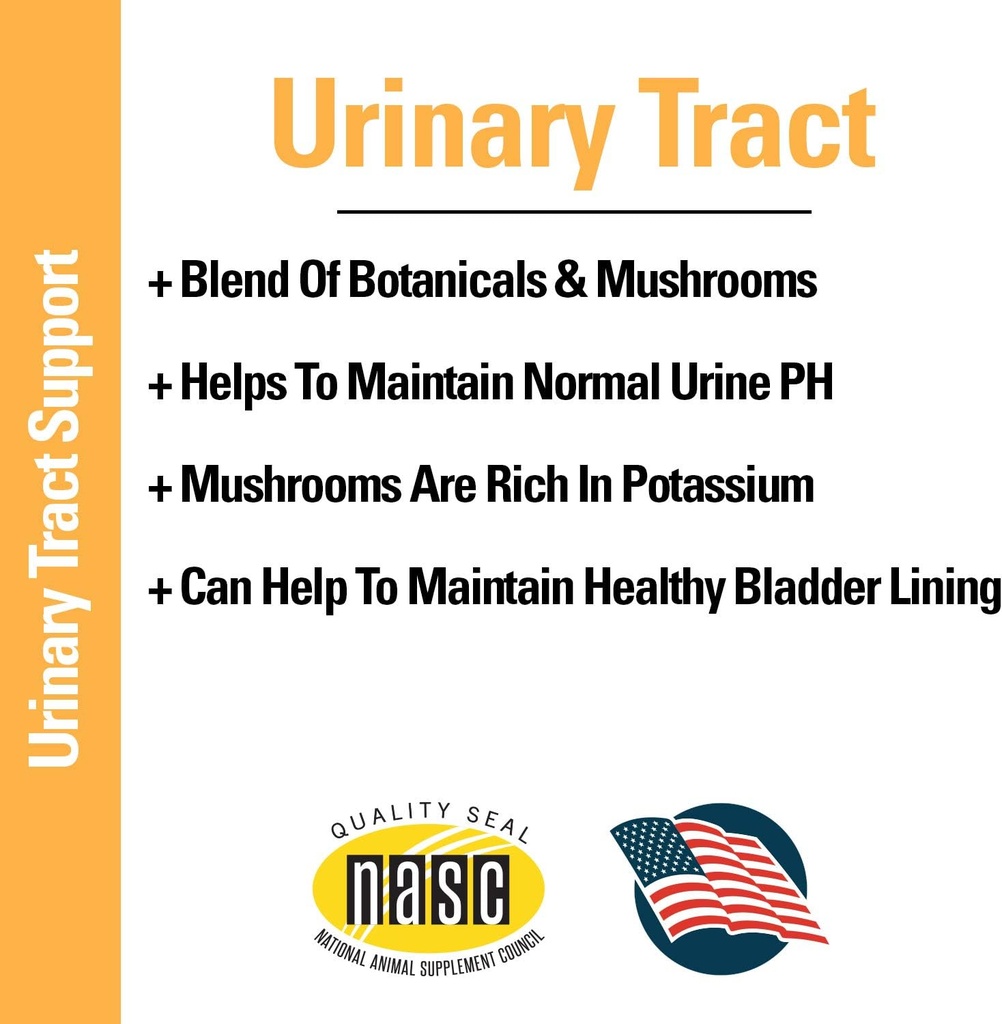 Urinary Tract Support

Urinary Tract

+ Blend Of Botanicals & Mushrooms

+ Helps To Maintain Normal Urine PH

+ Mushrooms Are Rich In Potassium

+ Can Help To Maintain Healthy Bladder Lining

QUALITY SEAL
nasc
NATIONAL ANIMAL SUPPLEMENT COUNCIL